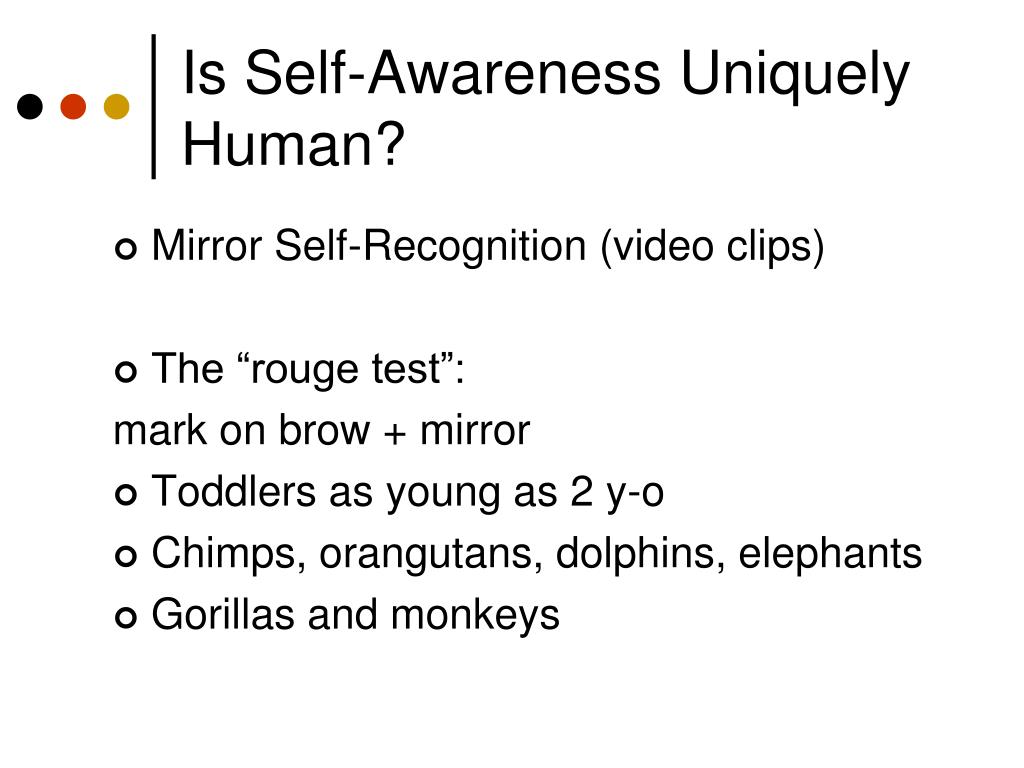 Is Self-Awareness Uniquely Human?

Mirror Self-Recognition (video clips)

The “rouge test”:
mark on brow + mirror
Toddlers as young as 2 y-o
Chimps, orangutans, dolphins, elephants
Gorillas and monkeys